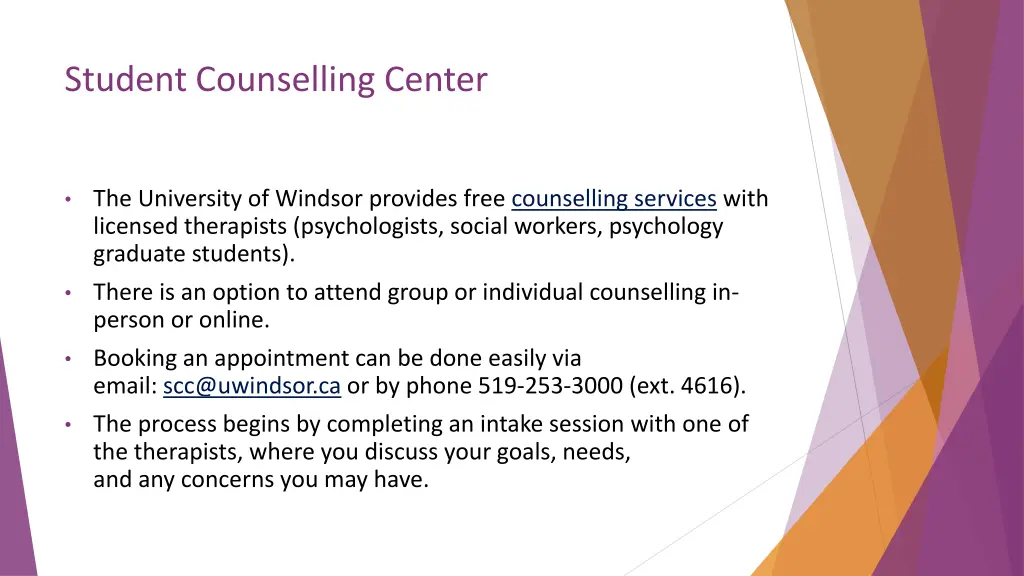 Student Counselling Center

• The University of Windsor provides free counselling services with licensed therapists (psychologists, social workers, psychology graduate students).

• There is an option to attend group or individual counselling in-person or online.

• Booking an appointment can be done easily via email: scc@uwindsor.ca or by phone 519-253-3000 (ext. 4616).

• The process begins by completing an intake session with one of the therapists, where you discuss your goals, needs, and any concerns you may have.